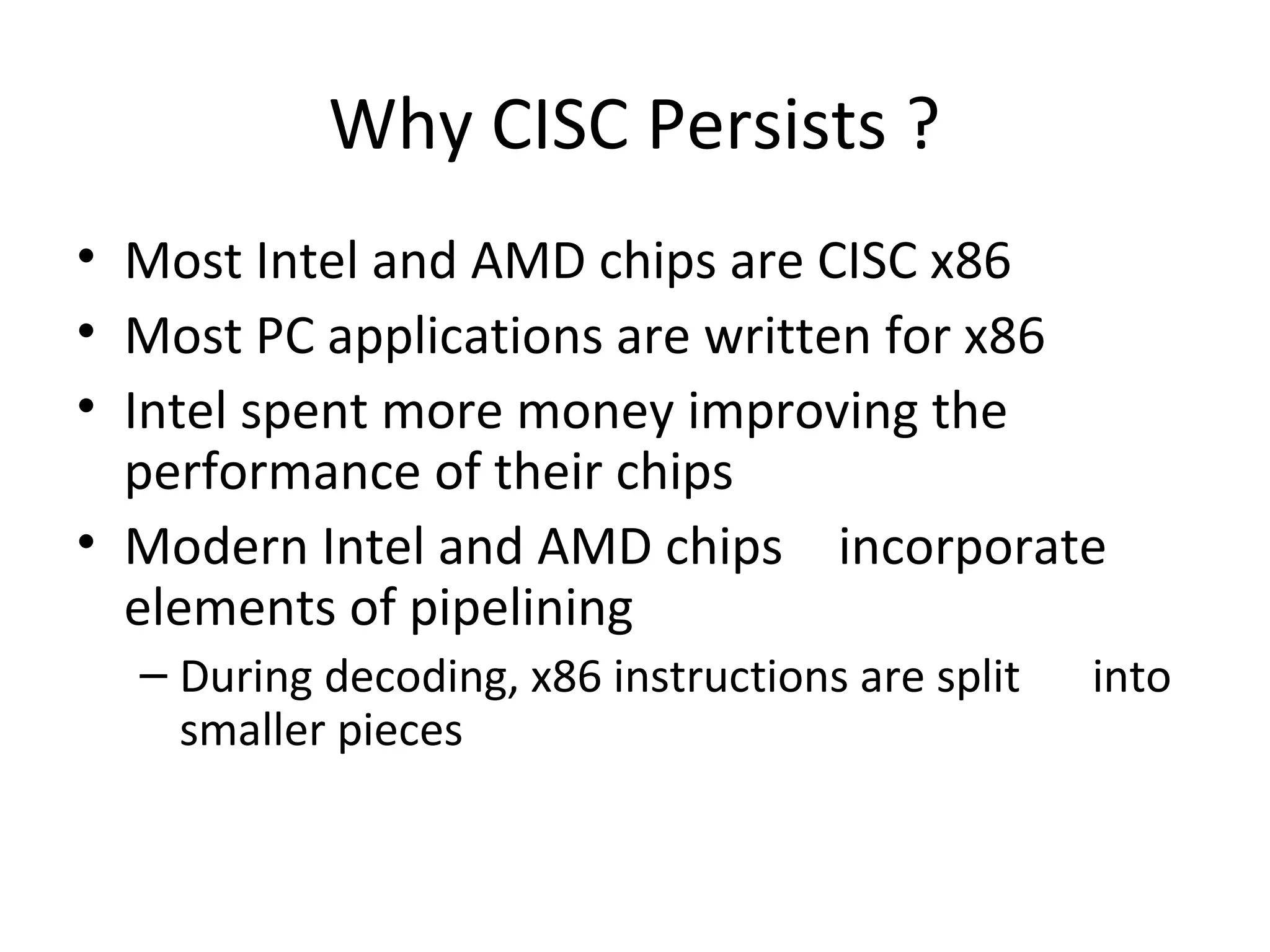 Why CISC Persists ?

• Most Intel and AMD chips are CISC x86
• Most PC applications are written for x86
• Intel spent more money improving the performance of their chips
• Modern Intel and AMD chips incorporate elements of pipelining
– During decoding, x86 instructions are split into smaller pieces